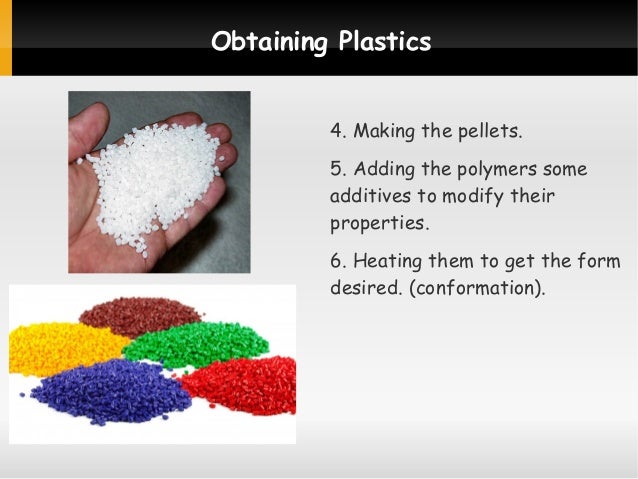 Obtaining Plastics

4. Making the pellets.

5. Adding the polymers some additives to modify their properties.

6. Heating them to get the form desired. (conformation).